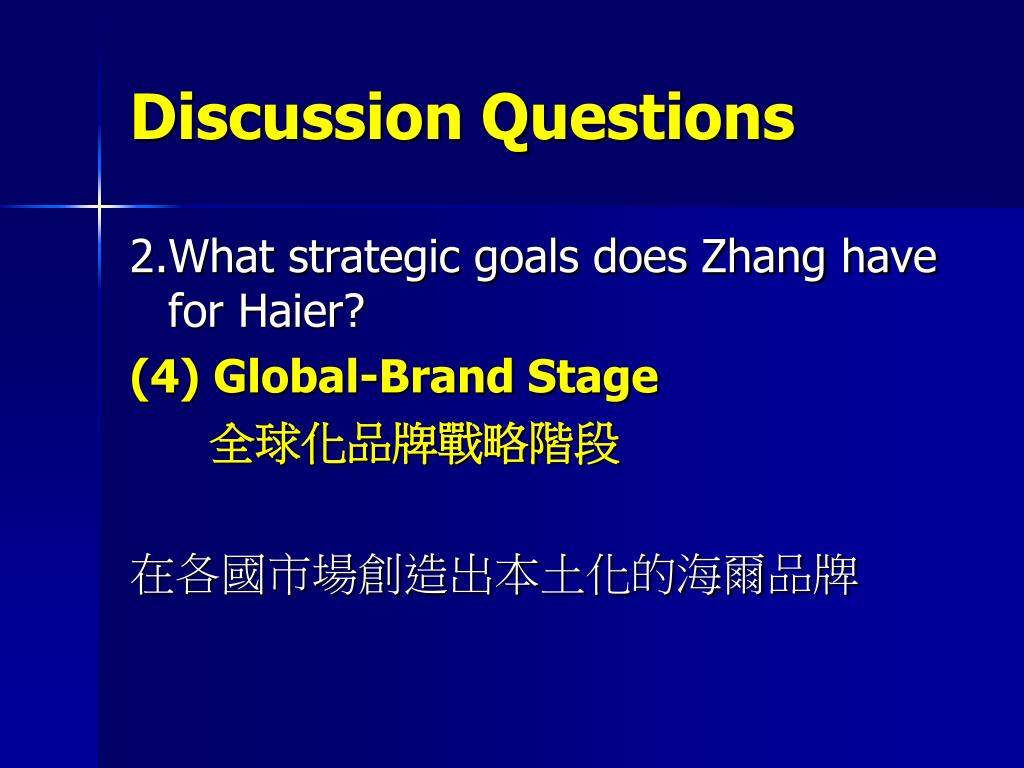 Discussion Questions

2.What strategic goals does Zhang have for Haier?

(4) Global-Brand Stage

全球化品牌戰略階段

在各國市場創造出本土化的海爾品牌